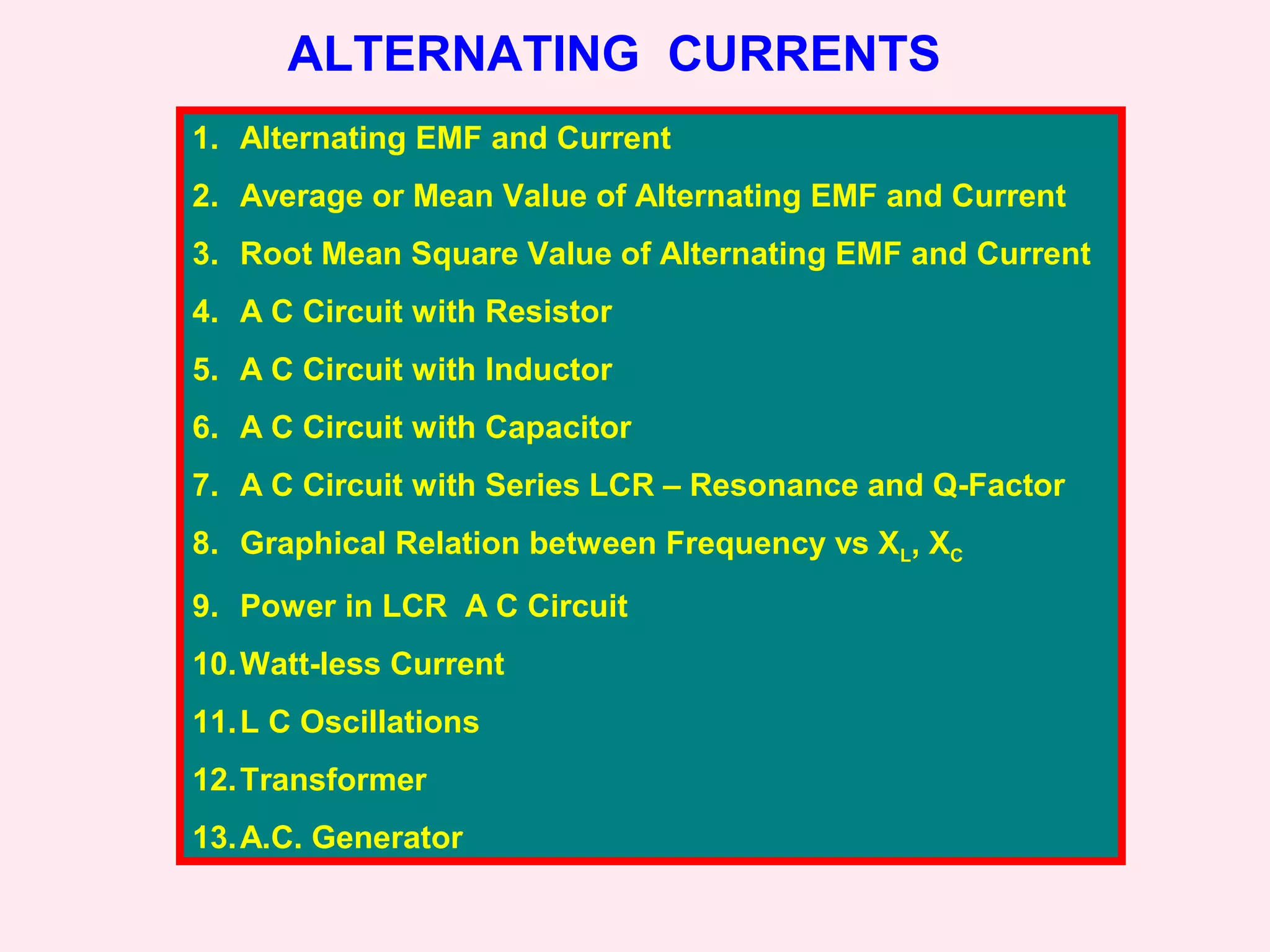 ALTERNATING CURRENTS

1. Alternating EMF and Current
2. Average or Mean Value of Alternating EMF and Current
3. Root Mean Square Value of Alternating EMF and Current
4. A C Circuit with Resistor
5. A C Circuit with Inductor
6. A C Circuit with Capacitor
7. A C Circuit with Series LCR – Resonance and Q-Factor
8. Graphical Relation between Frequency vs $X_L$, $X_C$
9. Power in LCR A C Circuit
10. Watt-less Current
11. L C Oscillations
12. Transformer
13. A.C. Generator